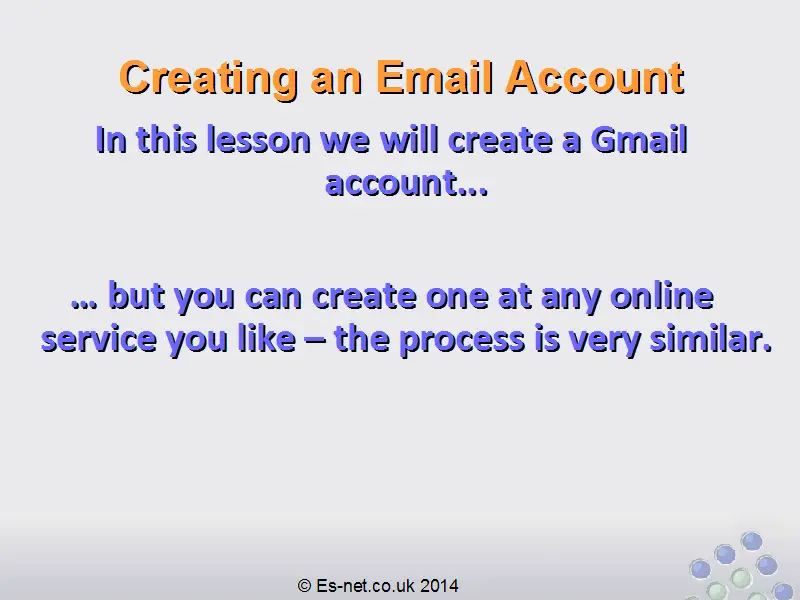 Creating an Email Account

In this lesson we will create a Gmail account…

… but you can create one at any online service you like – the process is very similar.

© Es-net.co.uk 2014